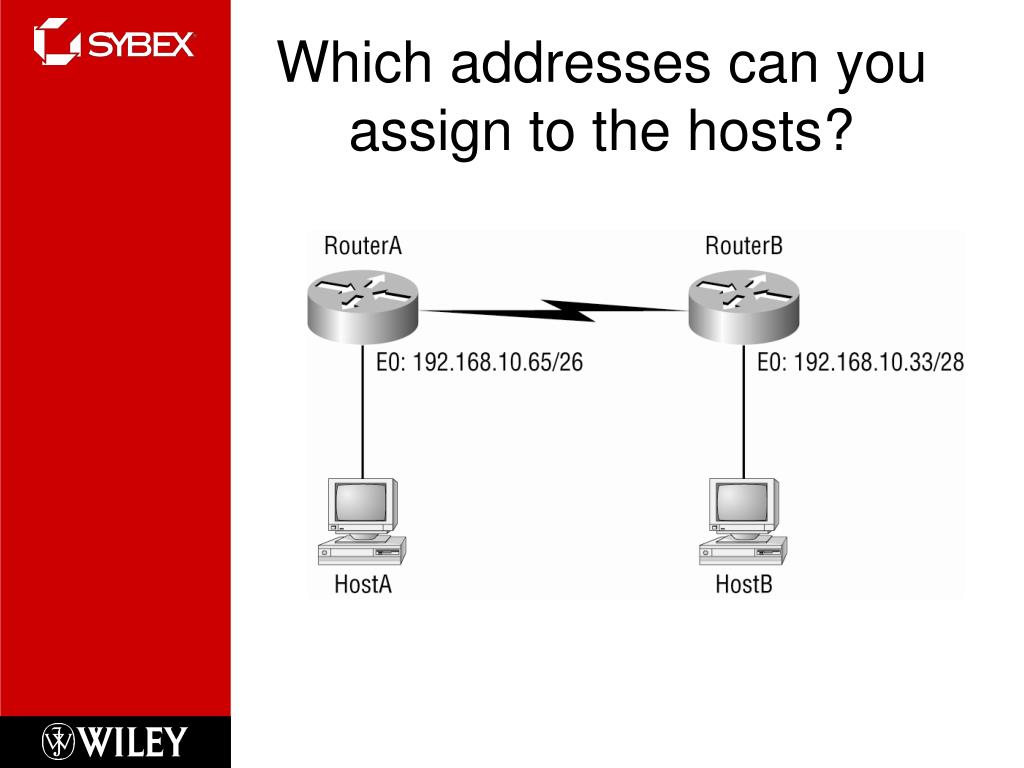 SYBEX

Which addresses can you assign to the hosts?

RouterA

RouterB

E0: 192.168.10.65/26

E0: 192.168.10.33/28

HostA

HostB

WILEY